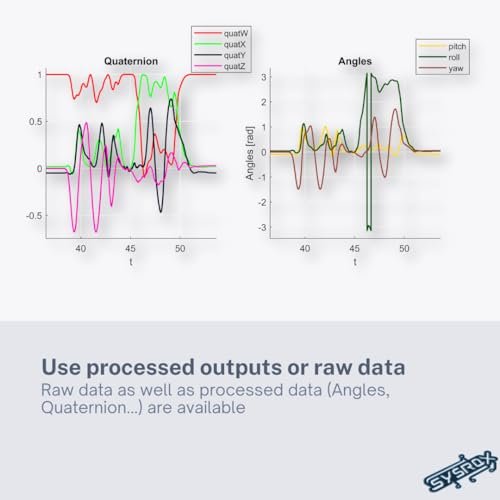 quatW
quatX
quatY
quatZ

Quaternion

1
0.5
0
-0.5

40 45 50
t

pitch
roll
yaw

Angles

Angles [rad]

3
2
1
0
-1
-2
-3

40 45 50
t

Use processed outputs or raw data
Raw data as well as processed data (Angles, Quaternion...) are available

SYSROX